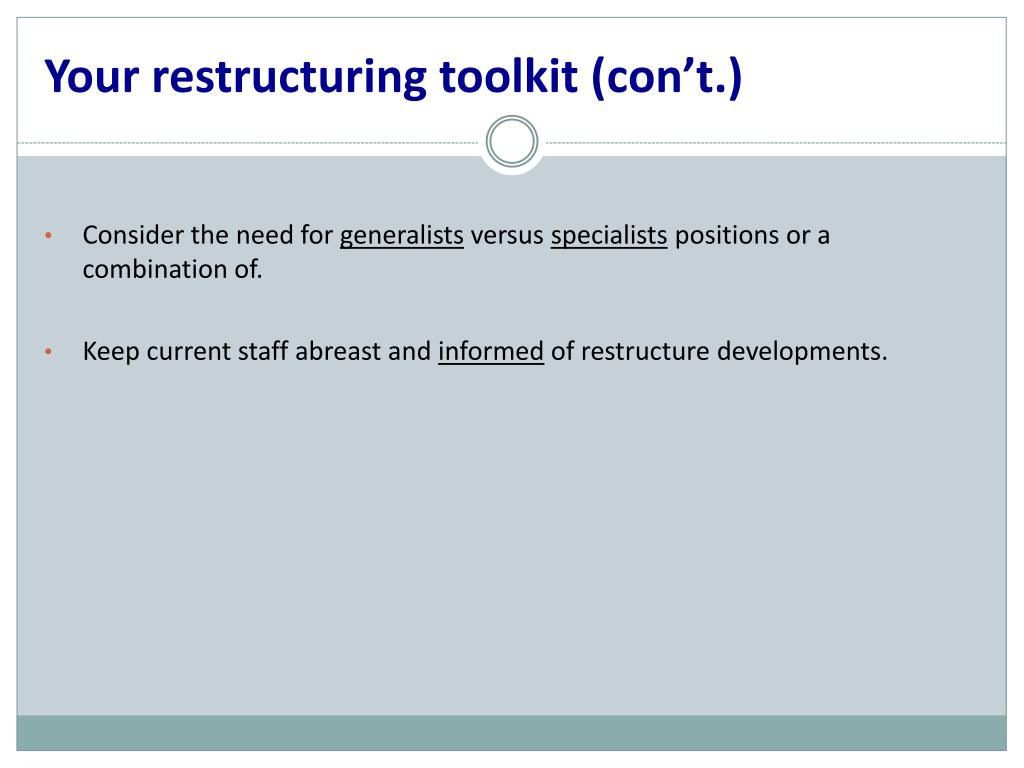 Your restructuring toolkit (con't.)

• Consider the need for generalists versus specialists positions or a combination of.

• Keep current staff abreast and informed of restructure developments.